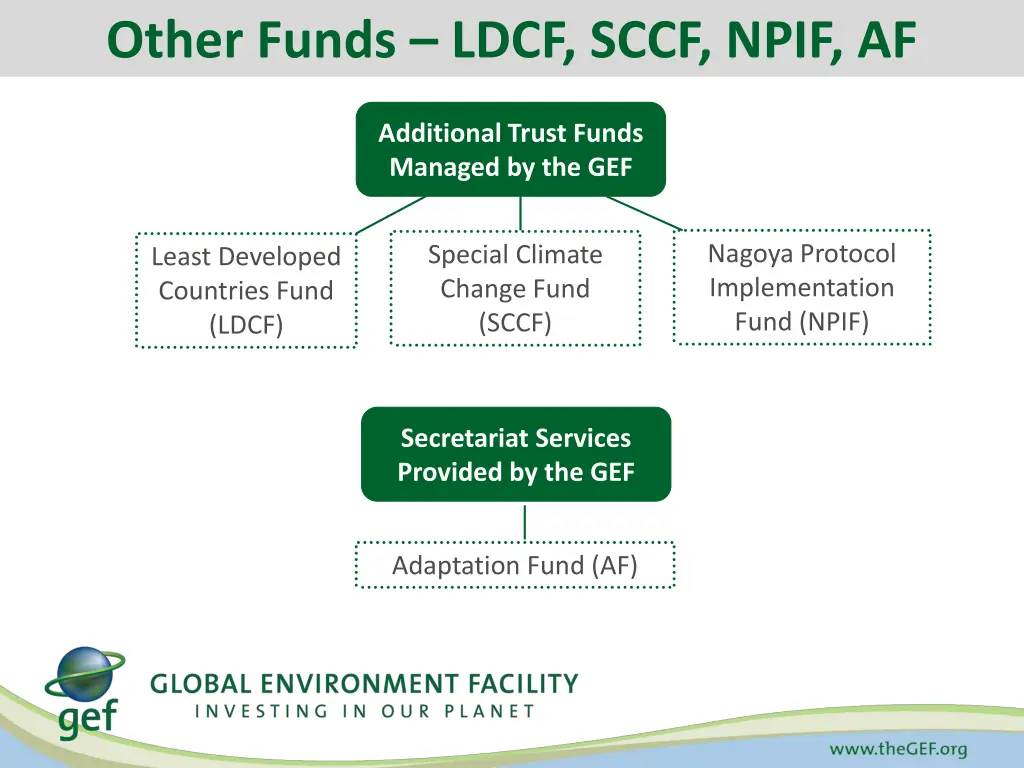 Other Funds – LDCF, SCCF, NPIF, AF

Additional Trust Funds Managed by the GEF

Least Developed Countries Fund (LDCF)

Special Climate Change Fund (SCCF)

Nagoya Protocol Implementation Fund (NPIF)

Secretariat Services Provided by the GEF

Adaptation Fund (AF)

gef

GLOBAL ENVIRONMENT FACILITY
INVESTING IN OUR PLANET

www.theGEF.org